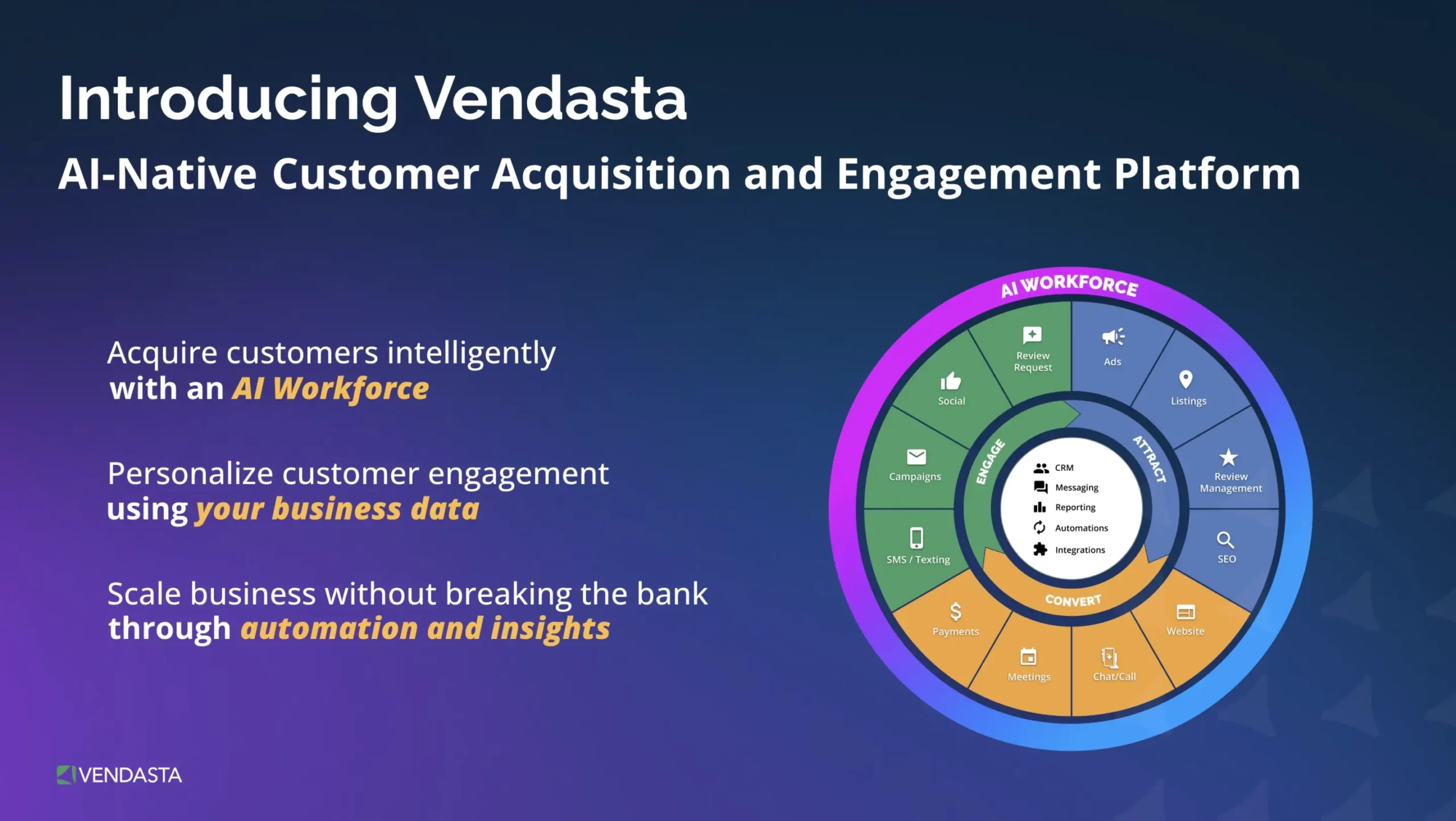 Introducing Vendasta

AI-Native Customer Acquisition and Engagement Platform

Acquire customers intelligently with an AI Workforce

Personalize customer engagement using your business data

Scale business without breaking the bank through automation and insights

AI WORKFORCE

Review Request

Ads

Listings

Review Management

SEO

Website

Chat/Call

Meetings

Payments

SMS / Texting

Campaigns

Social

ENGAGE

ATTRACT

CONVERT

CRM

Messaging

Reporting

Automations

Integrations

VENDASTA